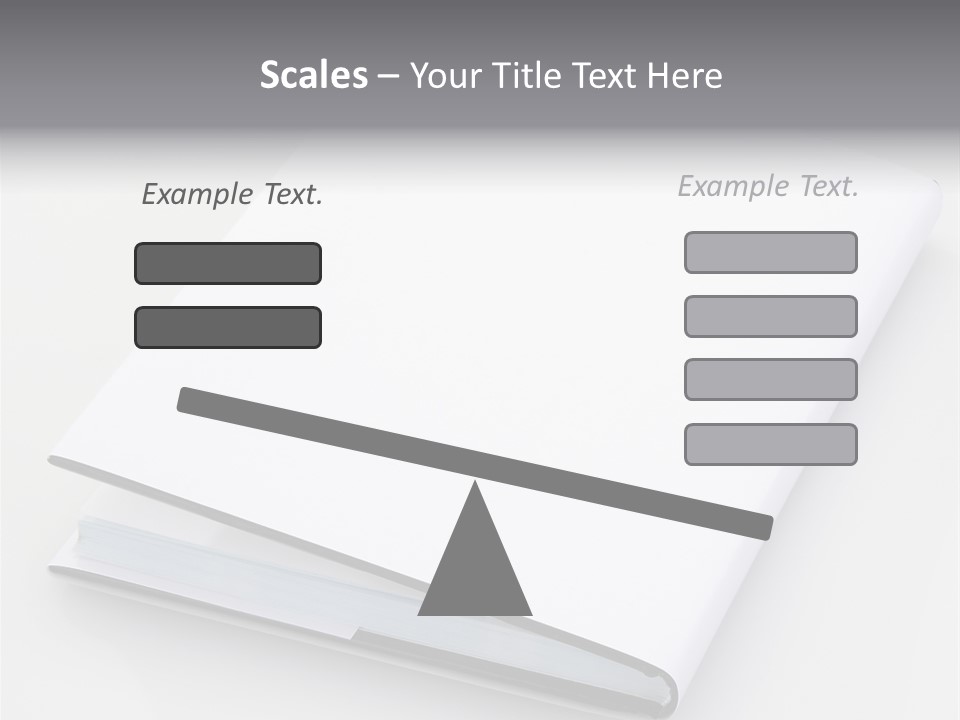 Scales – Your Title Text Here

Example Text.

Example Text.